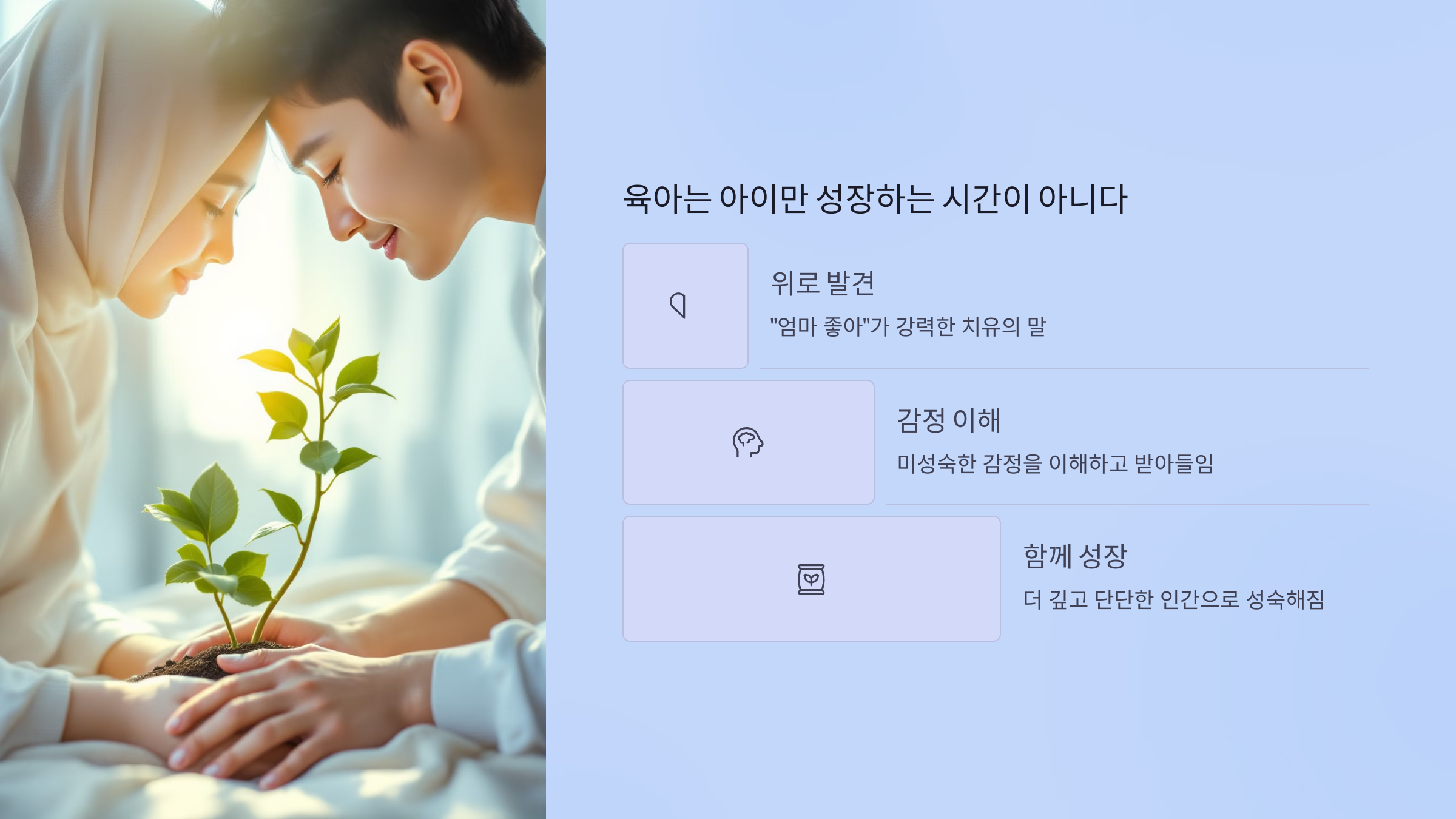 육아는 아이만 성장하는 시간이 아니다

위로 발견

"엄마 좋아"가 강력한 치유의 말

감정 이해

미성숙한 감정을 이해하고 받아들임

함께 성장

더 깊고 단단한 인간으로 성숙해짐